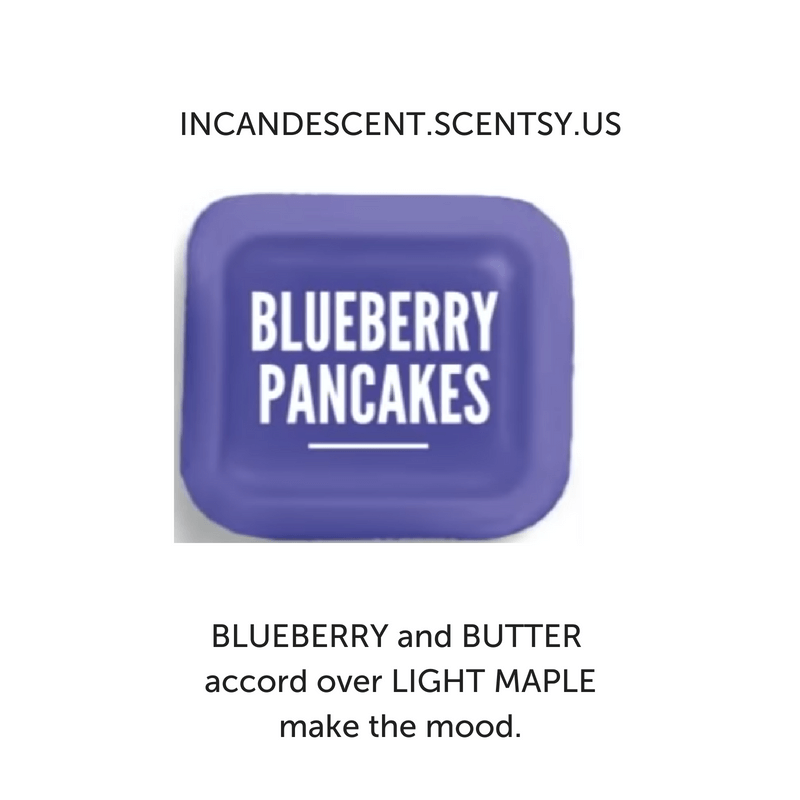 INCANDESCENT.SCENTSY.US

BLUEBERRY PANCAKES

BLUEBERRY and BUTTER accord over LIGHT MAPLE make the mood.